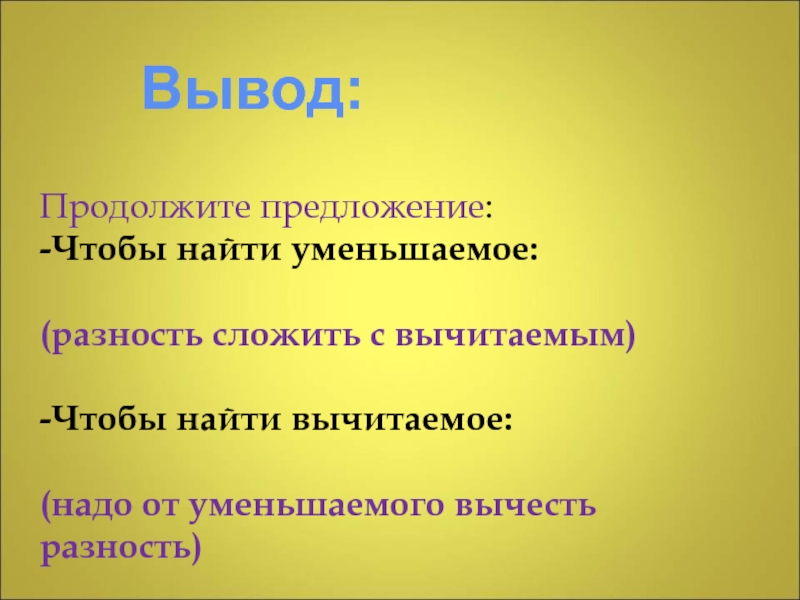 Вывод:

Продолжите предложение:
-Чтобы найти уменьшаемое:

(разность сложить с вычитаемым)

-Чтобы найти вычитаемое:

(надо от уменьшаемого вычесть разность)